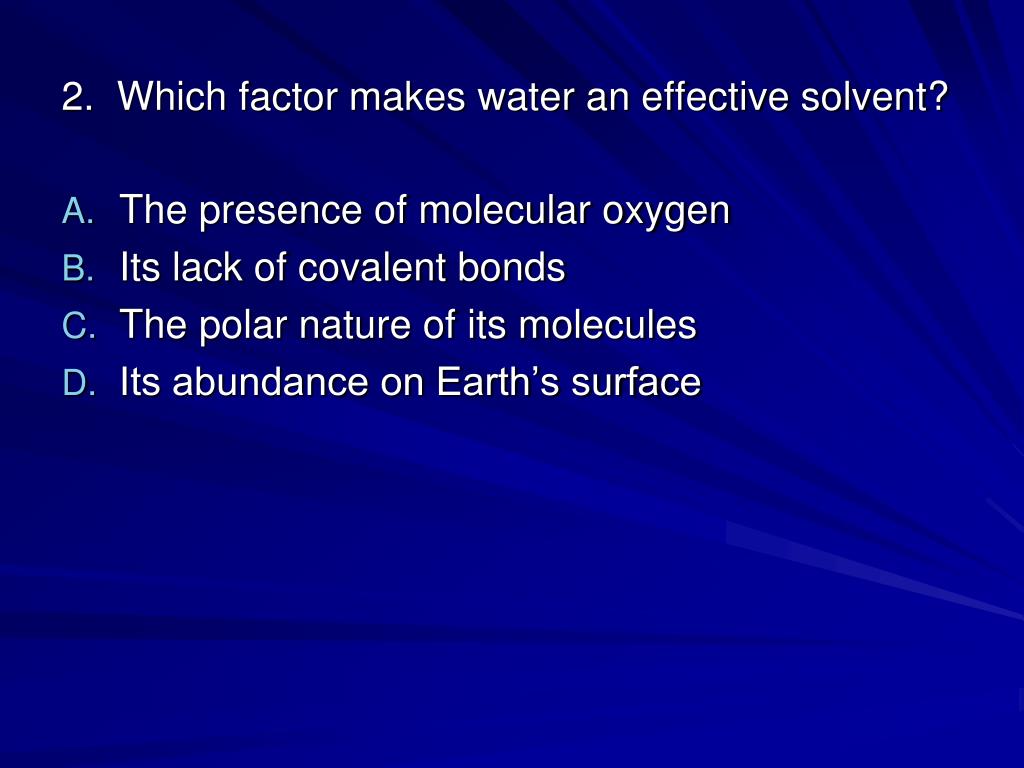 2. Which factor makes water an effective solvent?

A. The presence of molecular oxygen
B. Its lack of covalent bonds
C. The polar nature of its molecules
D. Its abundance on Earth’s surface